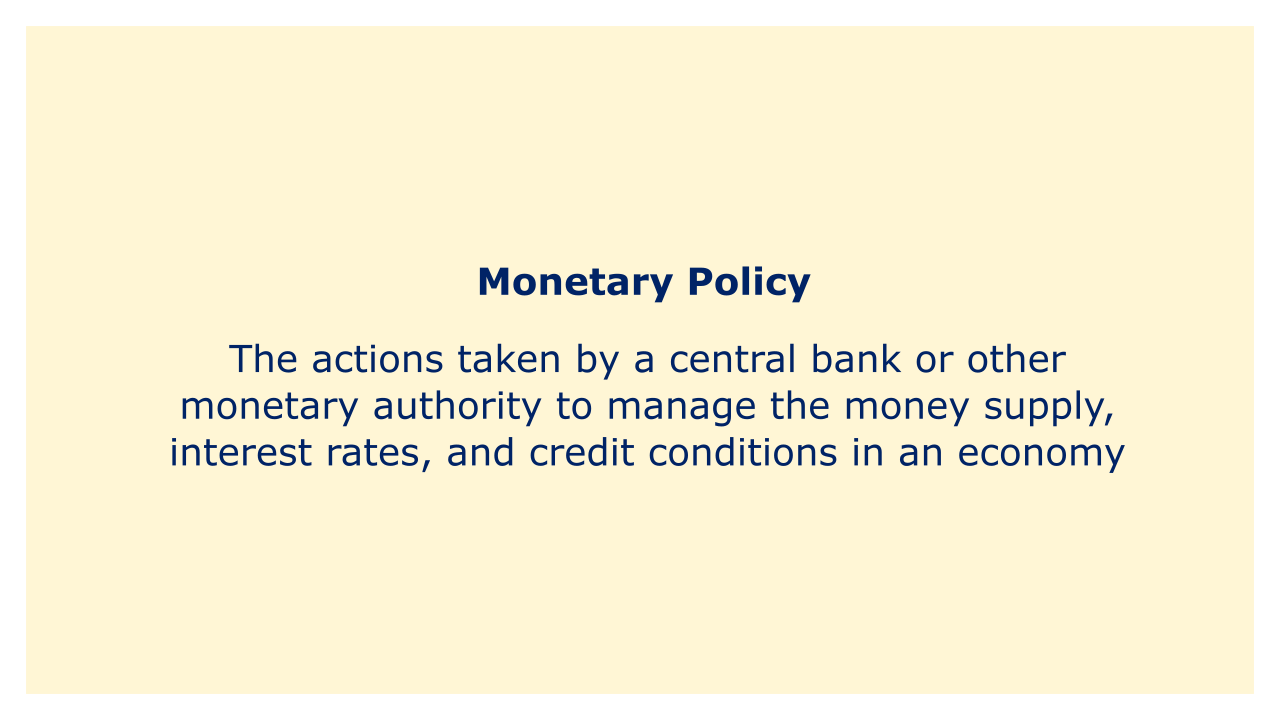 Monetary Policy

The actions taken by a central bank or other monetary authority to manage the money supply, interest rates, and credit conditions in an economy